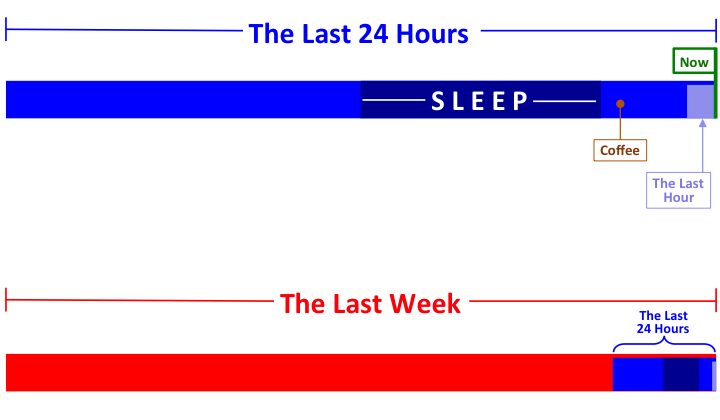 The Last 24 Hours

Now

SLEEP

Coffee

The Last Hour

The Last Week

The Last 24 Hours